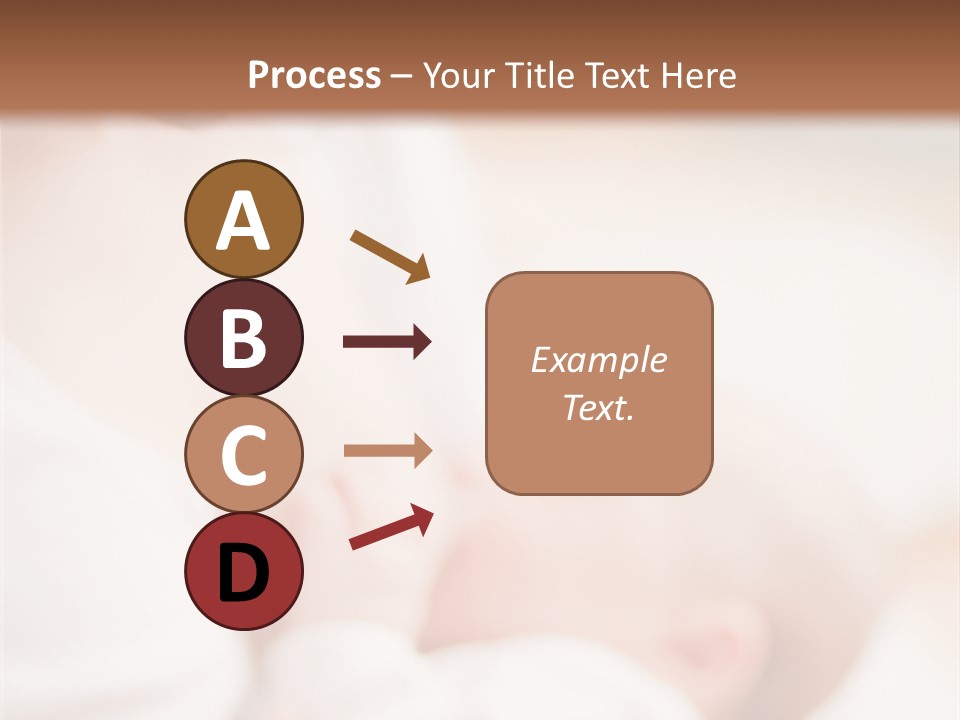 Process – Your Title Text Here

A
B
C
D

Example Text.